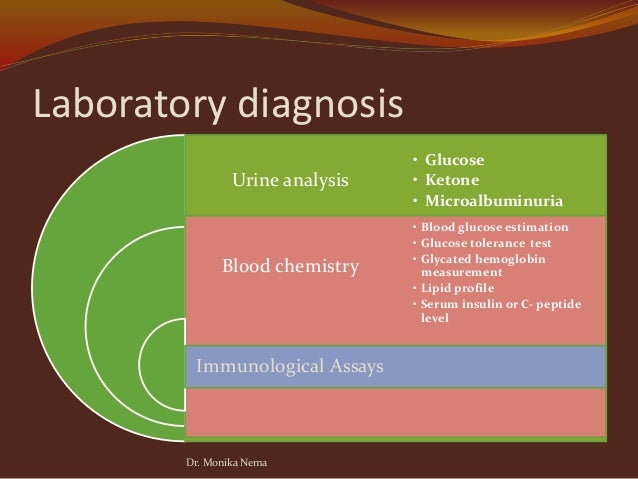 Laboratory diagnosis

Urine analysis

• Glucose
• Ketone
• Microalbuminuria

Blood chemistry

• Blood glucose estimation
• Glucose tolerance test
• Glycated hemoglobin measurement
• Lipid profile
• Serum insulin or C- peptide level

Immunological Assays

Dr. Monika Nema